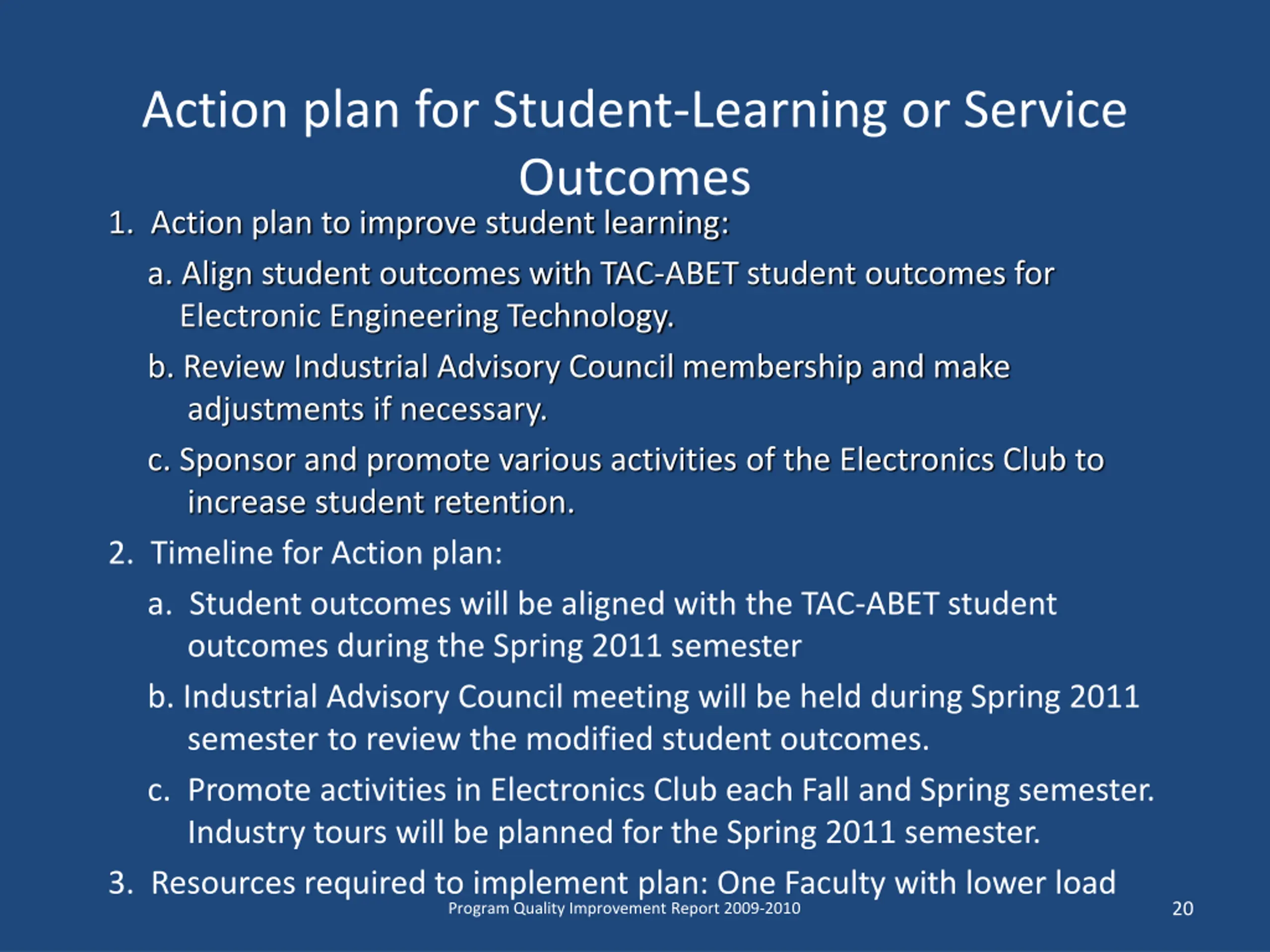 Action plan for Student-Learning or Service Outcomes

1. Action plan to improve student learning:

a. Align student outcomes with TAC-ABET student outcomes for Electronic Engineering Technology.

b. Review Industrial Advisory Council membership and make adjustments if necessary.

c. Sponsor and promote various activities of the Electronics Club to increase student retention.

2. Timeline for Action plan:

a. Student outcomes will be aligned with the TAC-ABET student outcomes during the Spring 2011 semester

b. Industrial Advisory Council meeting will be held during Spring 2011 semester to review the modified student outcomes.

c. Promote activities in Electronics Club each Fall and Spring semester. Industry tours will be planned for the Spring 2011 semester.

3. Resources required to implement plan: One Faculty with lower load

Program Quality Improvement Report 2009-2010

20